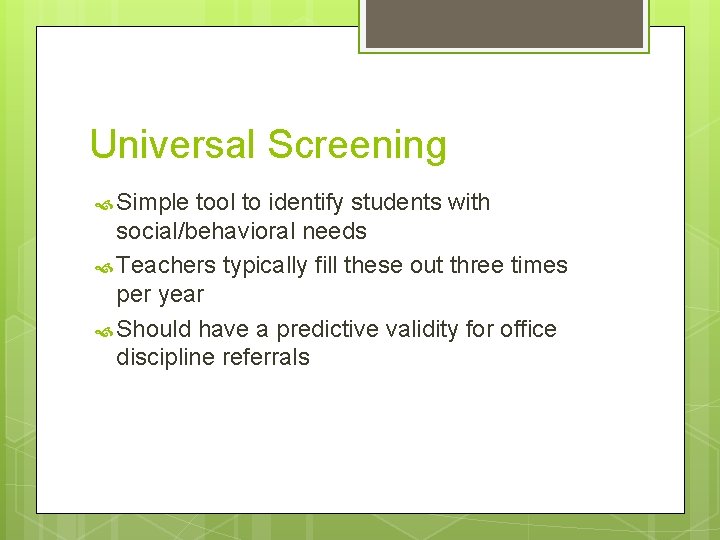 Universal Screening

Simple tool to identify students with social/behavioral needs

Teachers typically fill these out three times per year

Should have a predictive validity for office discipline referrals